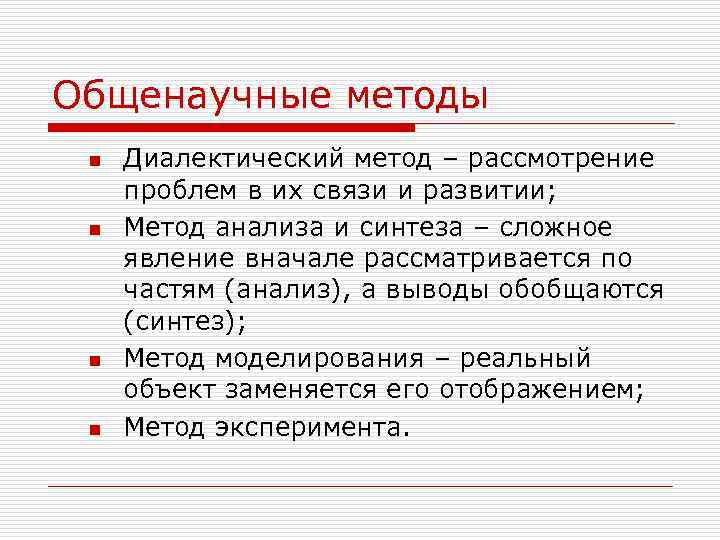 Общенаучные методы

- Диалектический метод – рассмотрение проблем в их связи и развитии;
- Метод анализа и синтеза – сложное явление вначале рассматривается по частям (анализ), а выводы обобщаются (синтез);
- Метод моделирования – реальный объект заменяется его отображением;
- Метод эксперимента.